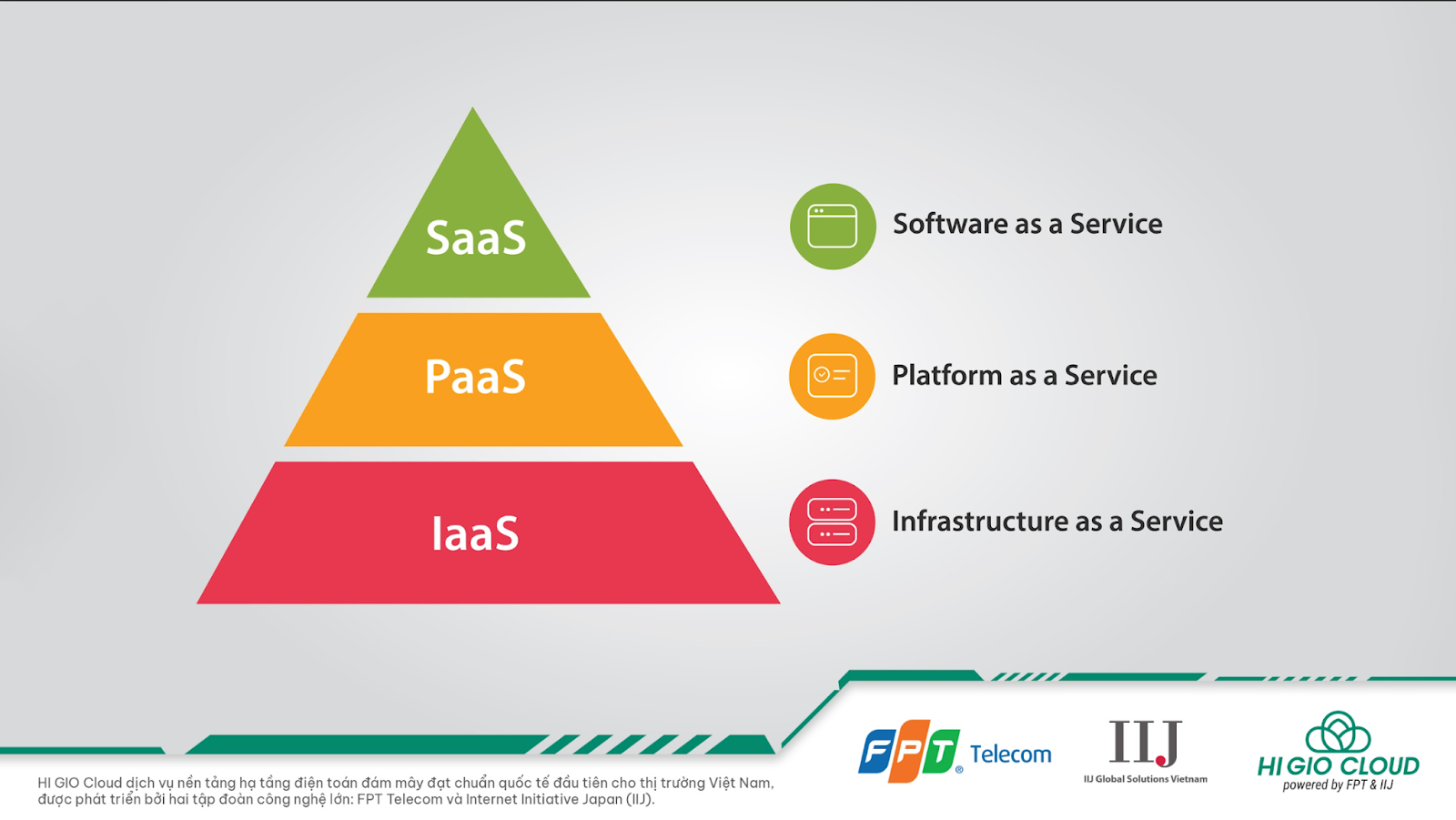 SaaS

PaaS

IaaS

Software as a Service

Platform as a Service

Infrastructure as a Service

HI GIO Cloud dịch vụ nền tảng hạ tầng điện toán đám mây đạt chuẩn quốc tế đầu tiên cho thị trường Việt Nam, được phát triển bởi hai tập đoàn công nghệ lớn: FPT Telecom và Internet Initiative Japan (IIJ).

FPT Telecom

IIJ
IIJ Global Solutions Vietnam

HI GIO CLOUD
powered by FPT & IIJ